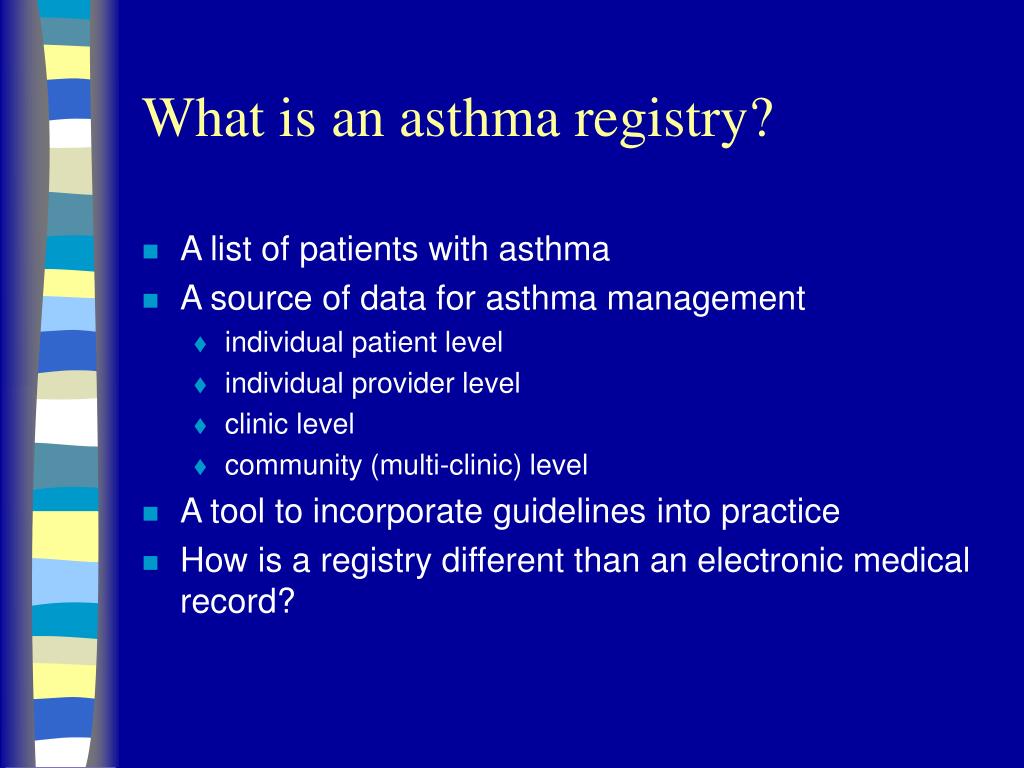 What is an asthma registry?

- A list of patients with asthma
- A source of data for asthma management
  - individual patient level
  - individual provider level
  - clinic level
  - community (multi-clinic) level
- A tool to incorporate guidelines into practice
- How is a registry different than an electronic medical record?